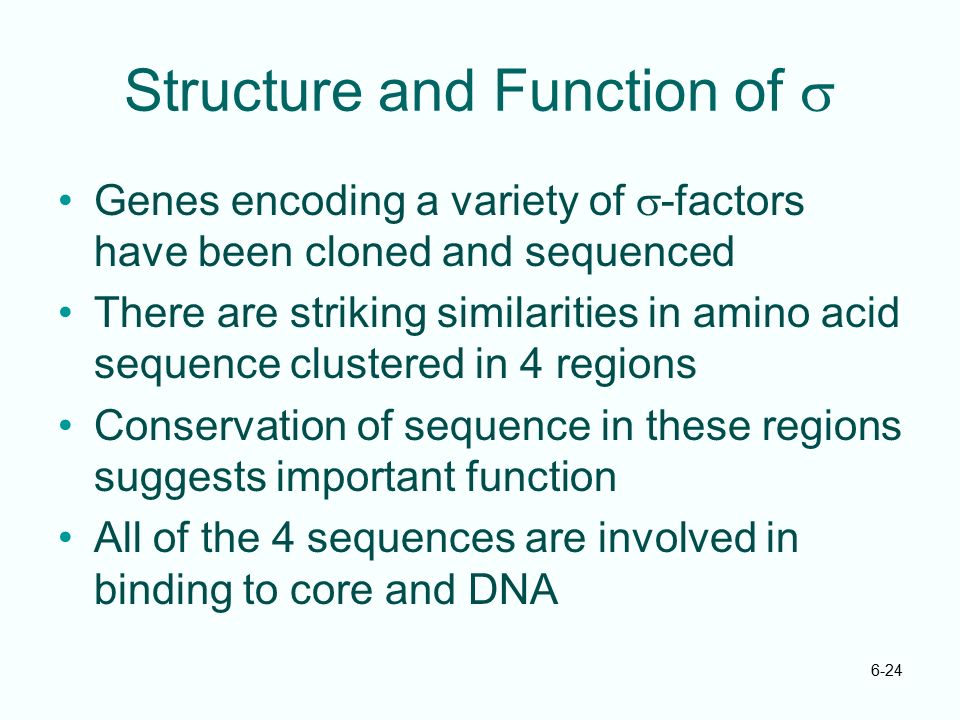 Structure and Function of $\sigma$

• Genes encoding a variety of $\sigma$-factors have been cloned and sequenced

• There are striking similarities in amino acid sequence clustered in 4 regions

• Conservation of sequence in these regions suggests important function

• All of the 4 sequences are involved in binding to core and DNA

6-24